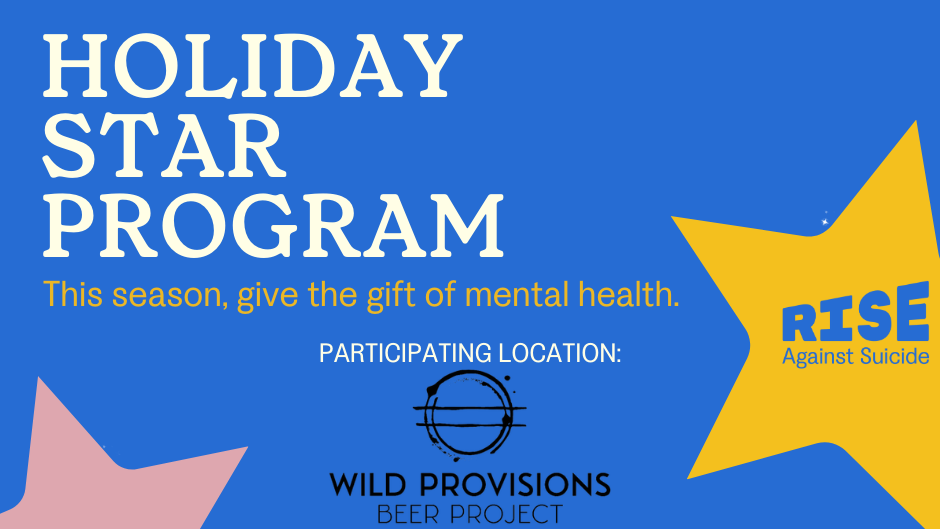 HOLIDAY STAR PROGRAM

This season, give the gift of mental health.

PARTICIPATING LOCATION:

WILD PROVISIONS
BEER PROJECT

RISE
Against Suicide